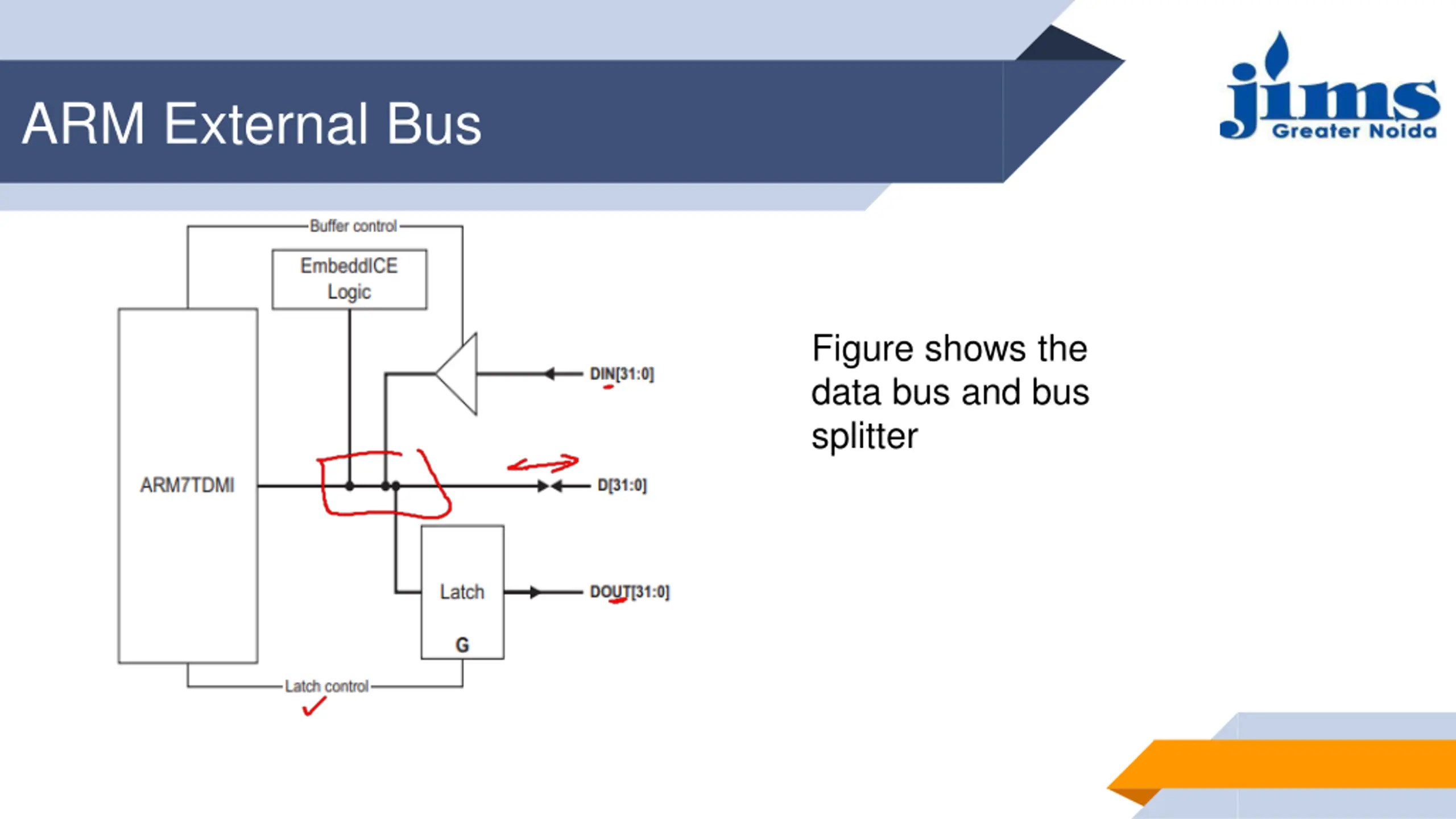 ARM External Bus

jims
Greater Noida

Buffer control
EmbeddICE Logic
ARM7TDMI
DIN[31:0]
D[31:0]
Latch
G
DOUT[31:0]
Latch control

Figure shows the data bus and bus splitter